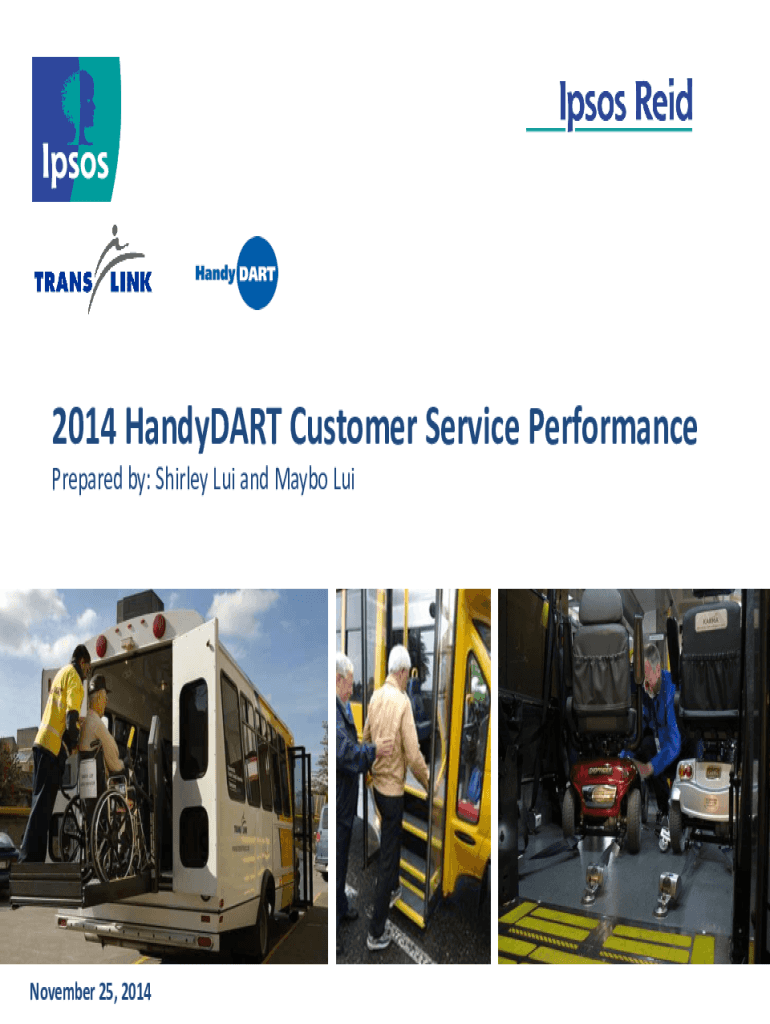 Ipsos

Ipsos Reid

TRANS LINK

Handy DART

2014 HandyDART Customer Service Performance

Prepared by: Shirley Lui and Maybo Lui

November 25, 2014